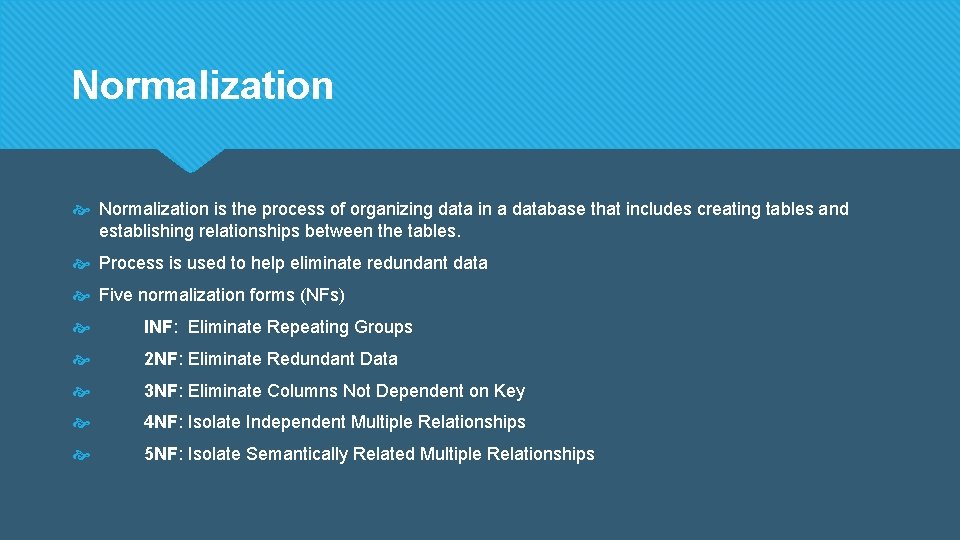 Normalization

Normalization is the process of organizing data in a database that includes creating tables and establishing relationships between the tables.

Process is used to help eliminate redundant data

Five normalization forms (NFs)

INF: Eliminate Repeating Groups

2NF: Eliminate Redundant Data

3NF: Eliminate Columns Not Dependent on Key

4NF: Isolate Independent Multiple Relationships

5NF: Isolate Semantically Related Multiple Relationships